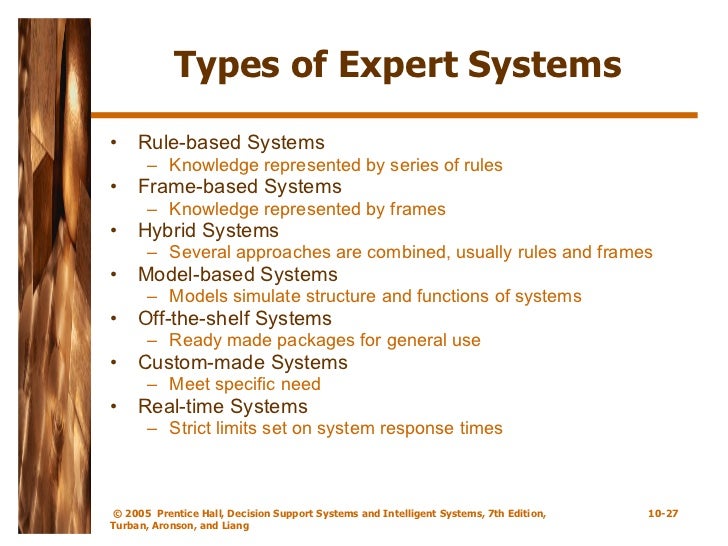 Types of Expert Systems

• Rule-based Systems
  – Knowledge represented by series of rules
• Frame-based Systems
  – Knowledge represented by frames
• Hybrid Systems
  – Several approaches are combined, usually rules and frames
• Model-based Systems
  – Models simulate structure and functions of systems
• Off-the-shelf Systems
  – Ready made packages for general use
• Custom-made Systems
  – Meet specific need
• Real-time Systems
  – Strict limits set on system response times

© 2005 Prentice Hall, Decision Support Systems and Intelligent Systems, 7th Edition, Turban, Aronson, and Liang

10-27